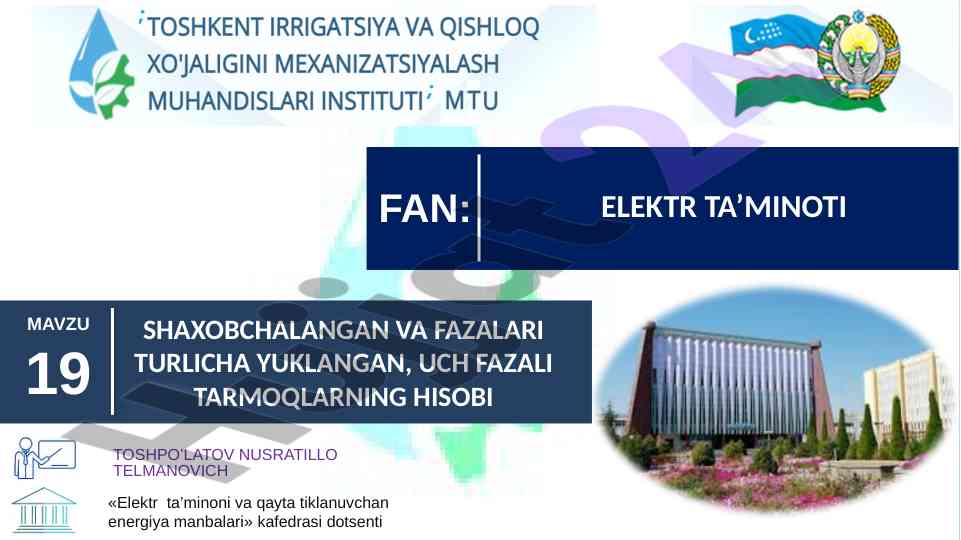 ‘TOSHKENT IRRIGATSIYA VA QISHLOQ XO'JALIGINI MEXANIZATSIYALASH MUHANDISLARI INSTITUTI’ MTU

FAN: ELEKTR TA’MINOTI

MAVZU
19

SHAXOBCHALANGAN VA FAZALARI TURLICHA YUKLANGAN, UCH FAZALI TARMOQLARNING HISOBI

TOSHPO'LATOV NUSRATILLO TELMANOVICH

«Elektr ta’minoni va qayta tiklanuvchan energiya manbalari» kafedrasi dotsenti